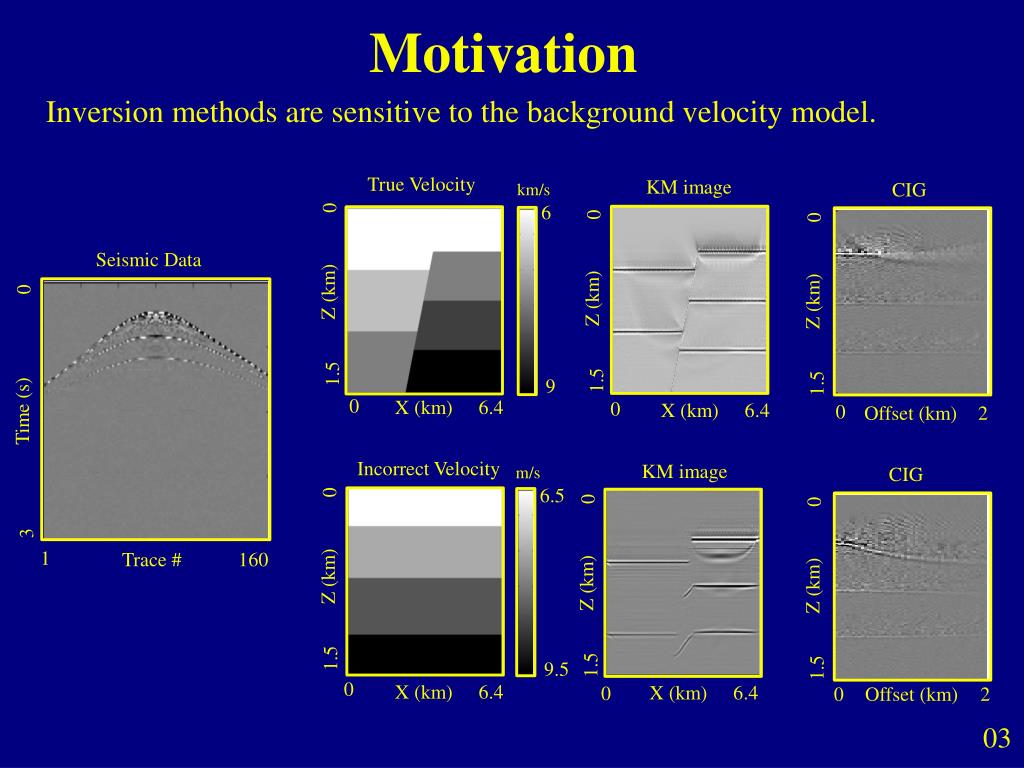 Motivation

Inversion methods are sensitive to the background velocity model.

Seismic Data
0
Time (s)
3
1
Trace #
160

True Velocity
0
Z (km)
1.5
0
X (km)
6.4
km/s
6
9

KM image
0
Z (km)
1.5
0
X (km)
6.4

CIG
0
Z (km)
1.5
0
Offset (km)
2

Incorrect Velocity
0
Z (km)
1.5
0
X (km)
6.4
m/s
6.5
9.5

KM image
0
Z (km)
1.5
0
X (km)
6.4

CIG
0
Z (km)
1.5
0
Offset (km)
2

03